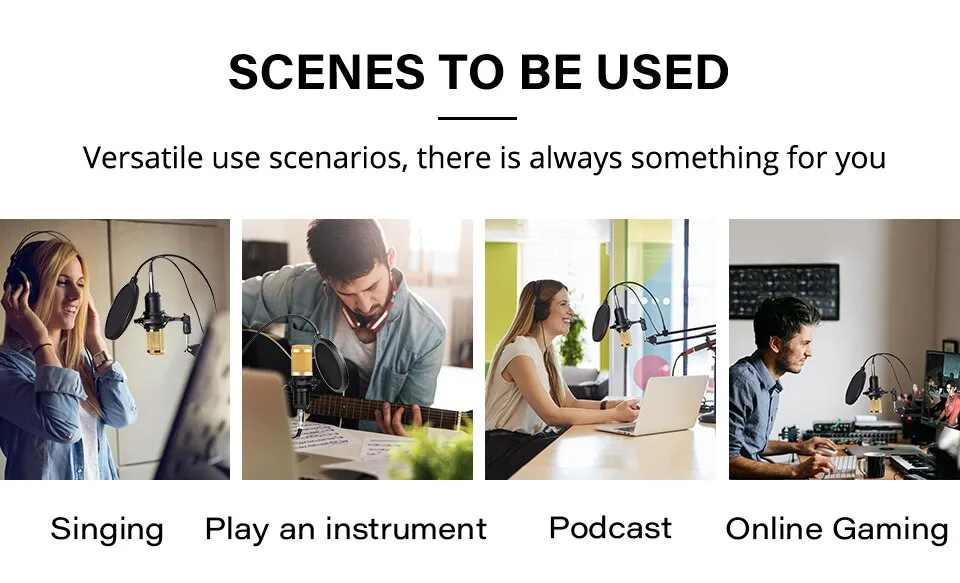 SCENES TO BE USED

Versatile use scenarios, there is always something for you

Singing

Play an instrument

Podcast

Online Gaming